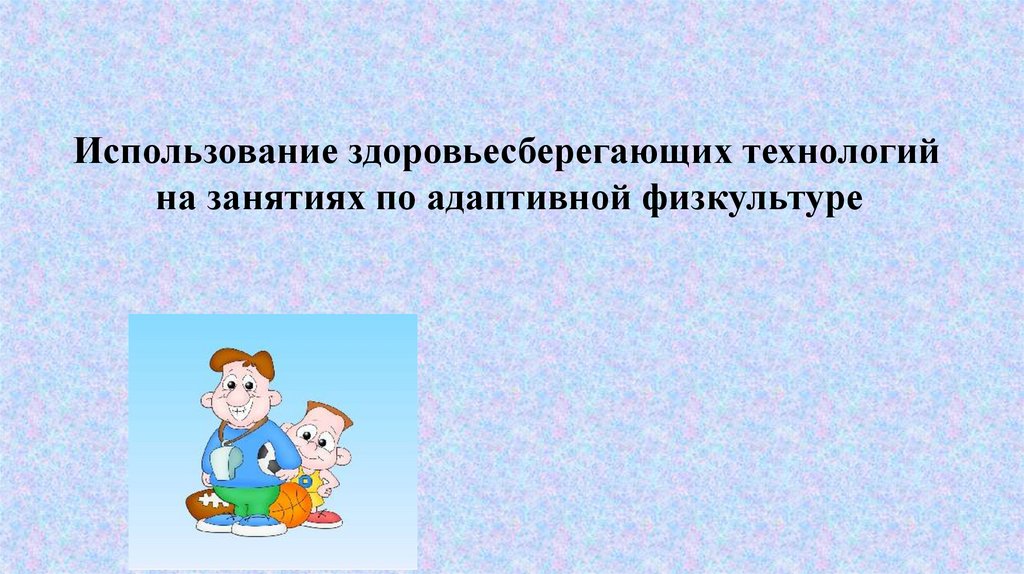 Использование здоровьесберегающих технологий на занятиях по адаптивной физкультуре